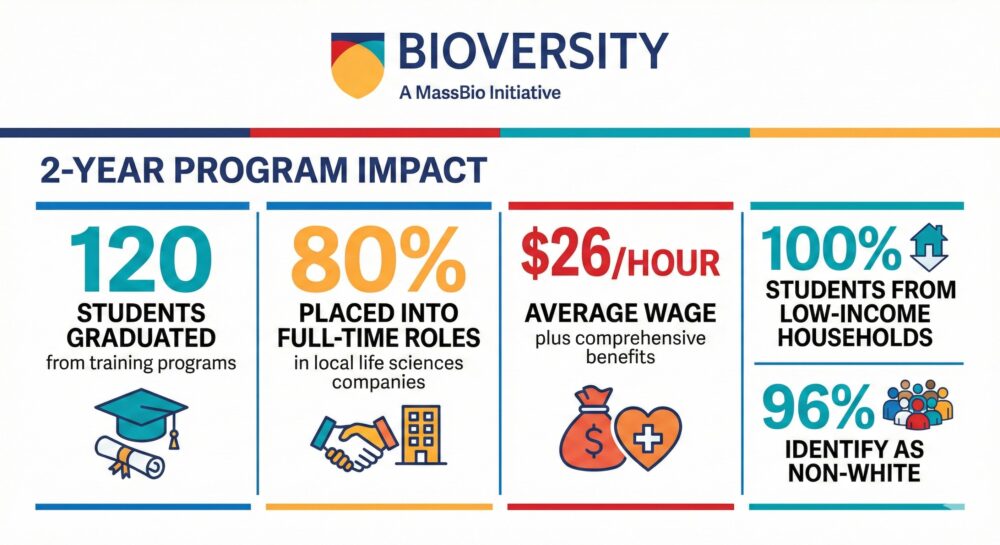 BIOVERSITY
A MassBio Initiative

2-YEAR PROGRAM IMPACT

120
STUDENTS GRADUATED
from training programs

80%
PLACED INTO FULL-TIME ROLES
in local life sciences companies

$26/HOUR
AVERAGE WAGE
plus comprehensive benefits

$

100%
STUDENTS FROM LOW-INCOME HOUSEHOLDS

96%
IDENTIFY AS NON-WHITE